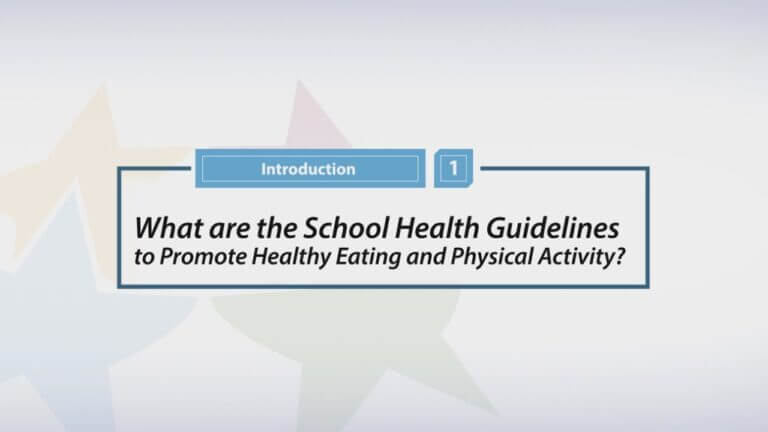 Introduction

1

What are the School Health Guidelines
to Promote Healthy Eating and Physical Activity?